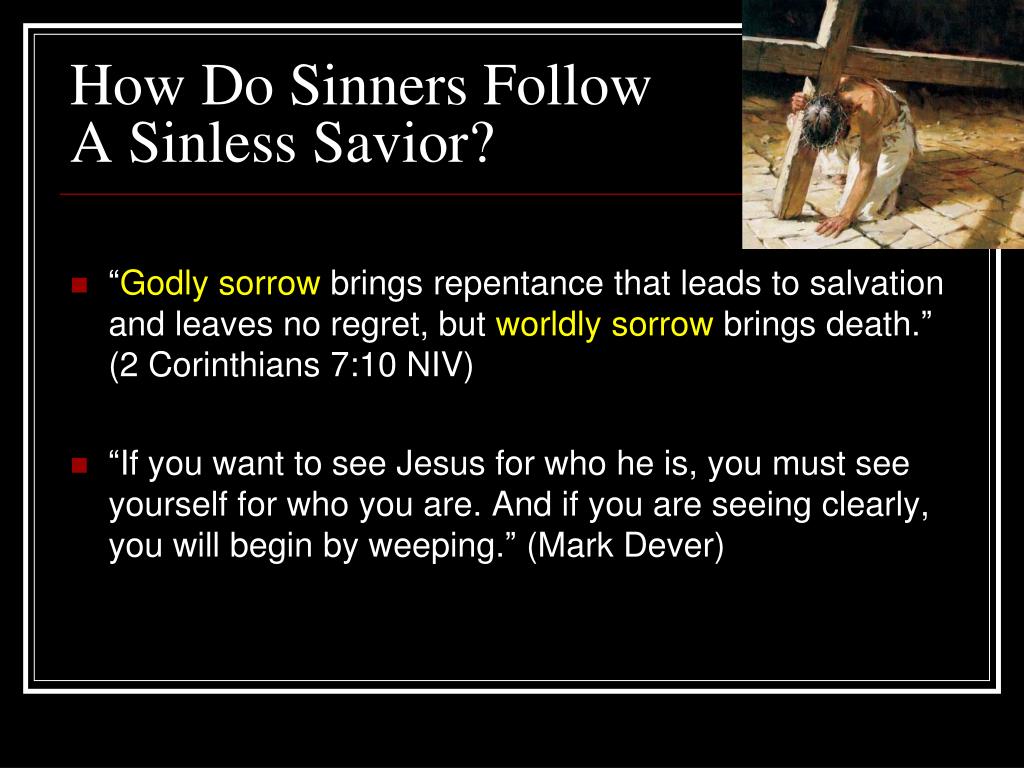 How Do Sinners Follow
A Sinless Savior?

“Godly sorrow brings repentance that leads to salvation and leaves no regret, but worldly sorrow brings death.” (2 Corinthians 7:10 NIV)

“If you want to see Jesus for who he is, you must see yourself for who you are. And if you are seeing clearly, you will begin by weeping.” (Mark Dever)